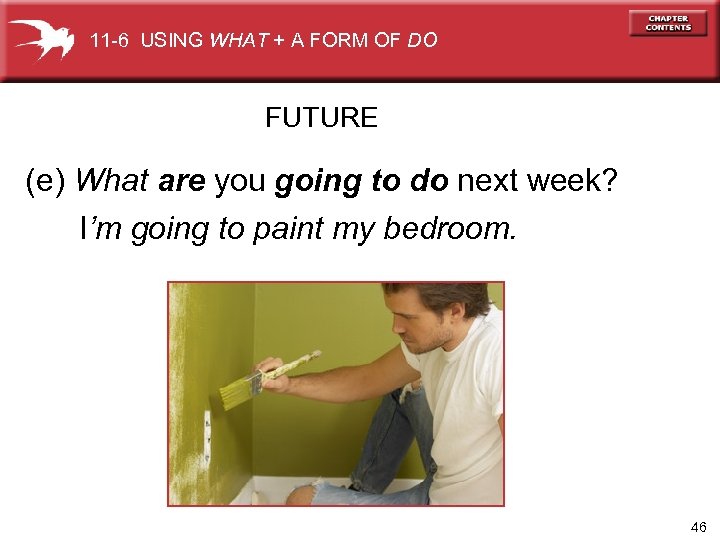 11-6 USING WHAT + A FORM OF DO

CHAPTER CONTENTS

FUTURE

(e) What are you going to do next week?

I'm going to paint my bedroom.

46